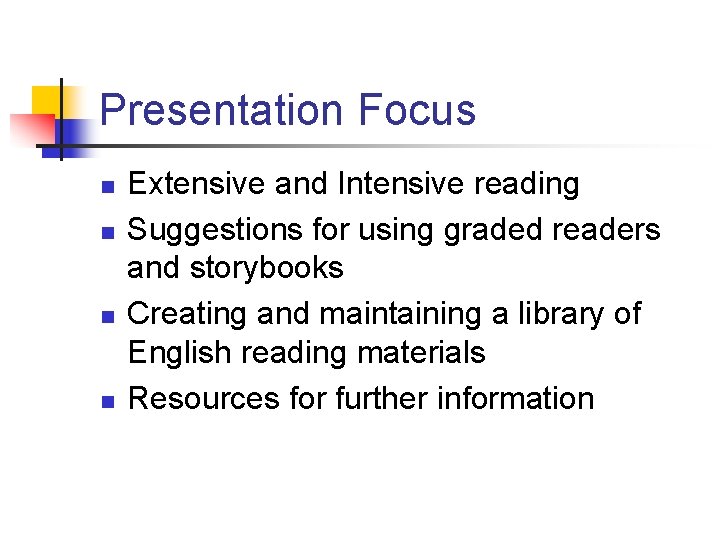 Presentation Focus

- Extensive and Intensive reading
- Suggestions for using graded readers and storybooks
- Creating and maintaining a library of English reading materials
- Resources for further information